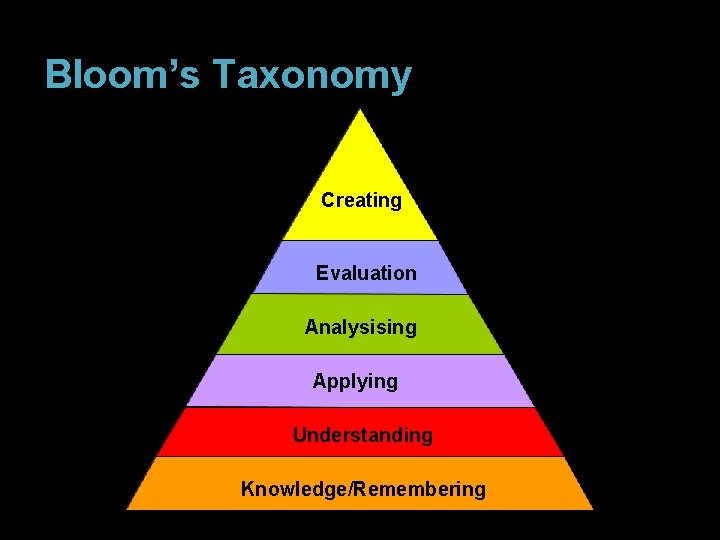 Bloom's Taxonomy

Creating

Evaluation

Analysising

Applying

Understanding

Knowledge/Remembering